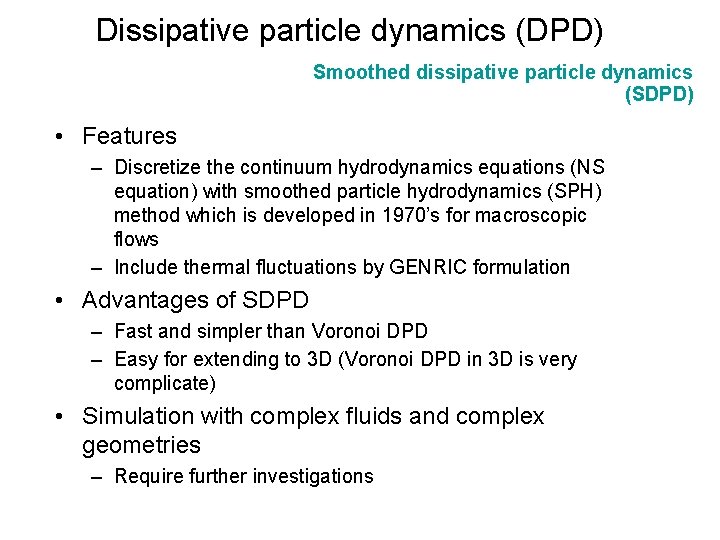 Dissipative particle dynamics (DPD)

Smoothed dissipative particle dynamics (SDPD)

• Features
– Discretize the continuum hydrodynamics equations (NS equation) with smoothed particle hydrodynamics (SPH) method which is developed in 1970's for macroscopic flows
– Include thermal fluctuations by GENRIC formulation

• Advantages of SDPD
– Fast and simpler than Voronoi DPD
– Easy for extending to 3D (Voronoi DPD in 3D is very complicate)

• Simulation with complex fluids and complex geometries
– Require further investigations